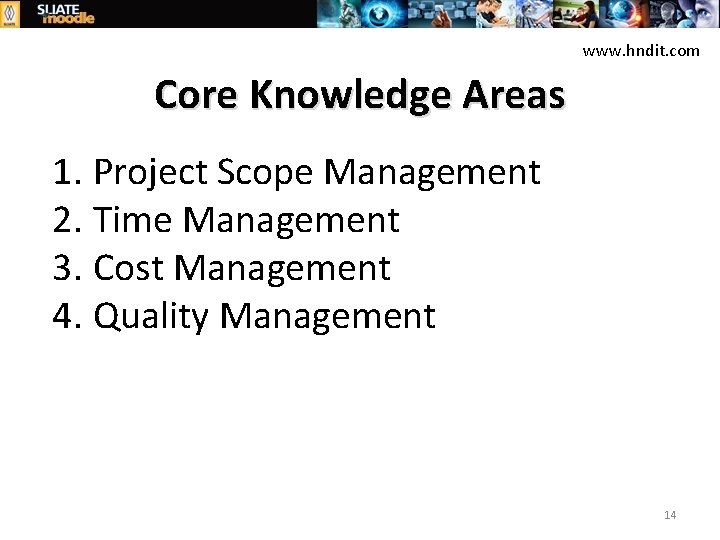 SLIATE moodle

www.hndit.com

Core Knowledge Areas

1. Project Scope Management
2. Time Management
3. Cost Management
4. Quality Management

14